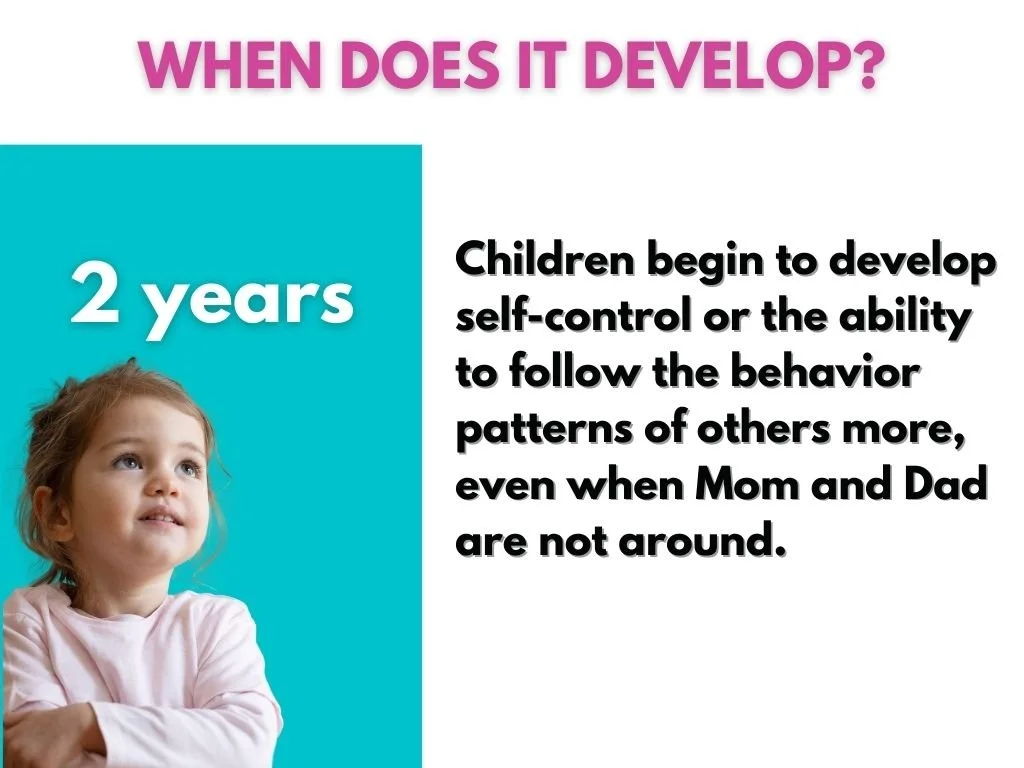 WHEN DOES IT DEVELOP?

2 years

Children begin to develop self-control or the ability to follow the behavior patterns of others more, even when Mom and Dad are not around.